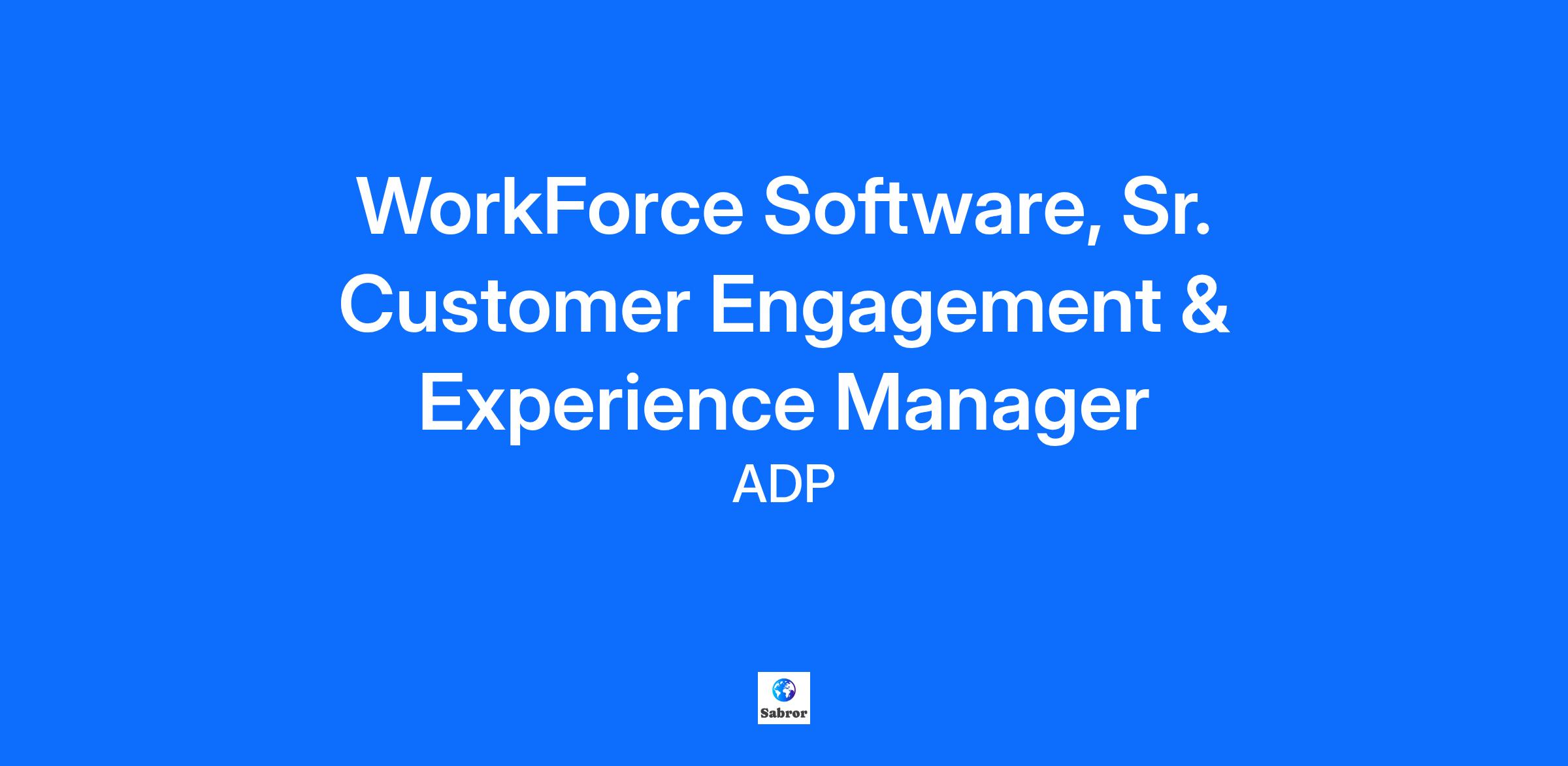 WorkForce Software, Sr. Customer Engagement & Experience Manager

ADP

Sabror